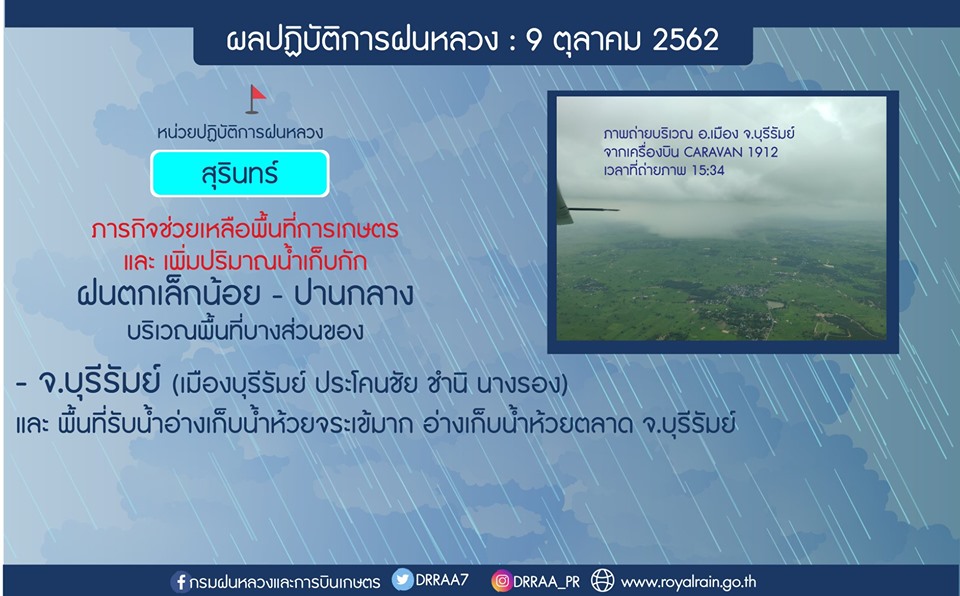 ผลปฏิบัติการฝนหลวง : 9 ตุลาคม 2562

หน่วยปฏิบัติการฝนหลวง

สุรินทร์

ภารกิจช่วยเหลือพื้นที่การเกษตร และ เพิ่มปริมาณน้ำเก็บกัก

ฝนตกเล็กน้อย - ปานกลาง

บริเวณพื้นที่บางส่วนของ

ภาพถ่ายบริเวณ อ.เมือง จ.บุรีรัมย์ จากเครื่องบิน CARAVAN 1912 เวลาที่ถ่ายภาพ 15:34

- จ.บุรีรัมย์ (เมืองบุรีรัมย์ ประโคนชัย ชำนิ นางรอง)
และ พื้นที่รับน้ำอ่างเก็บน้ำห้วยจระเข้มาก อ่างเก็บน้ำห้วยตลาด จ.บุรีรัมย์

กรมฝนหลวงและการบินเกษตร DRRAA7 DRRAA_PR www.royalrain.go.th